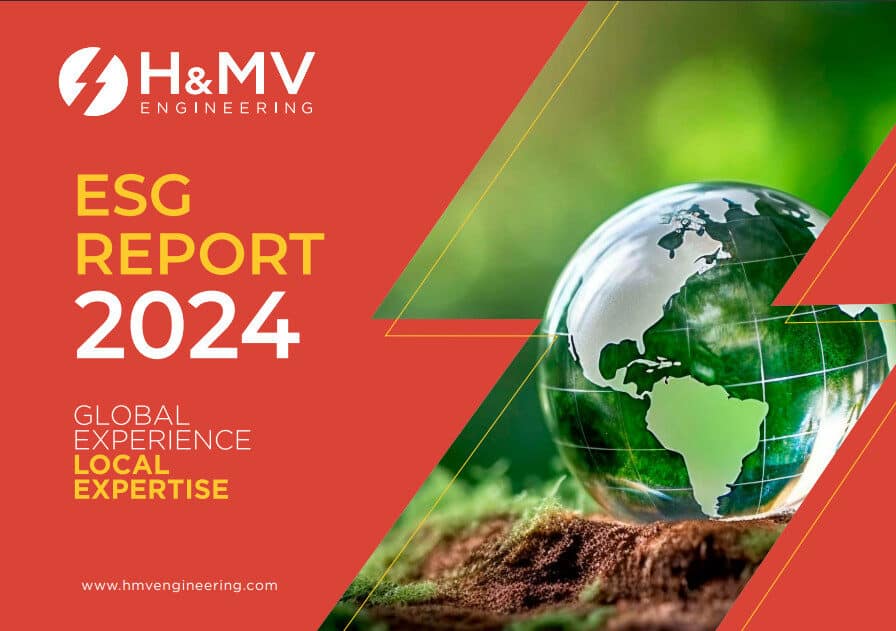 H&MV
ENGINEERING

ESG
REPORT
2024

GLOBAL
EXPERIENCE
LOCAL
EXPERTISE

www.hmvengineering.com